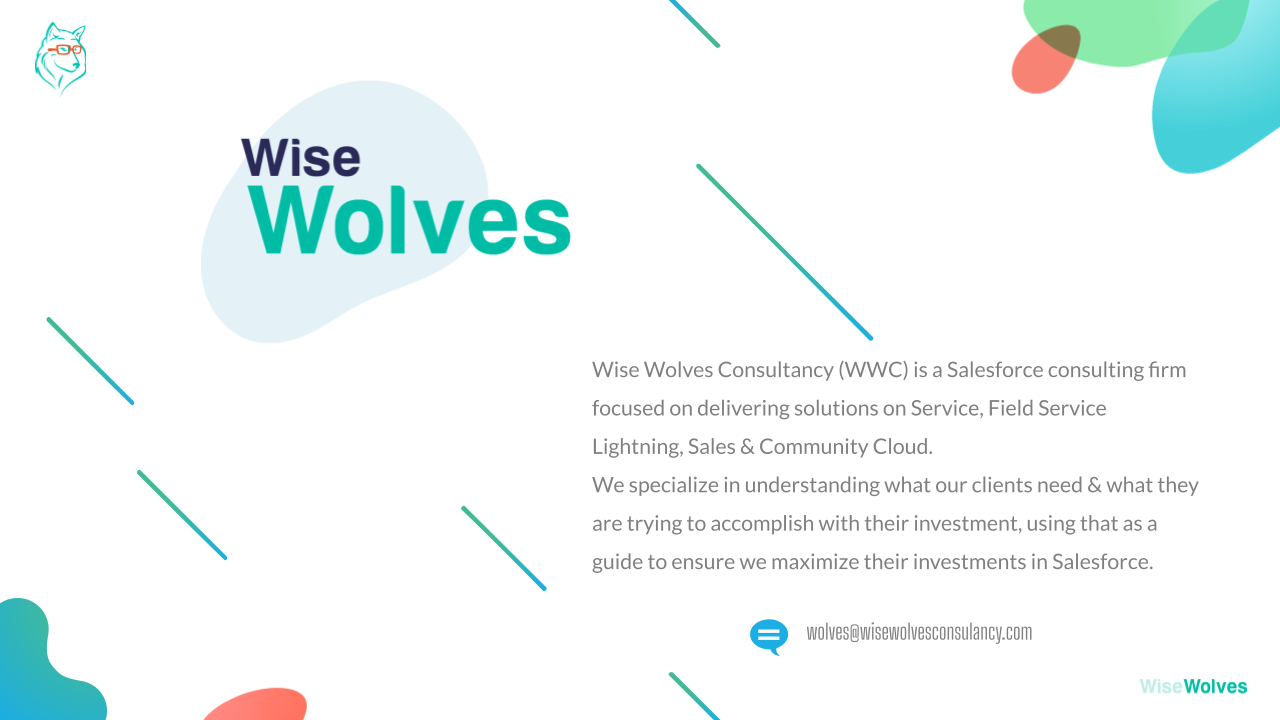 Wise
Wolves

Wise Wolves Consultancy (WWC) is a Salesforce consulting firm focused on delivering solutions on Service, Field Service Lightning, Sales & Community Cloud.
We specialize in understanding what our clients need & what they are trying to accomplish with their investment, using that as a guide to ensure we maximize their investments in Salesforce.

wolves@wisewolvesconsulancy.com

WiseWolves